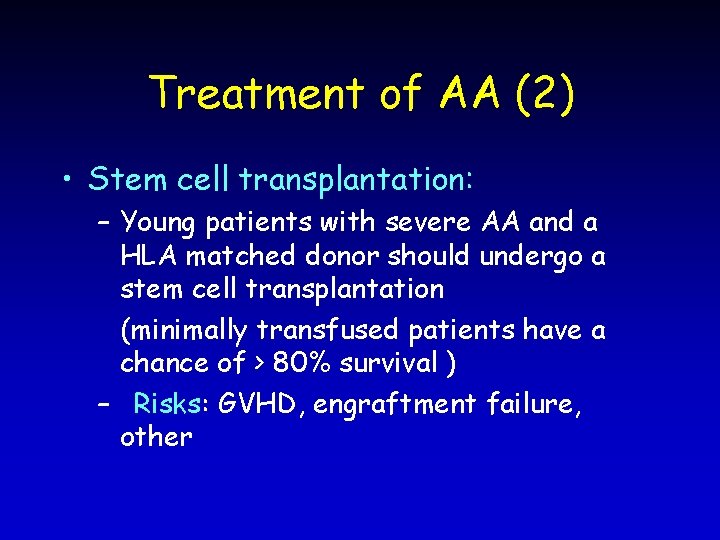 Treatment of AA (2)

• Stem cell transplantation:

– Young patients with severe AA and a HLA matched donor should undergo a stem cell transplantation

(minimally transfused patients have a chance of > 80% survival )

– Risks: GVHD, engraftment failure, other